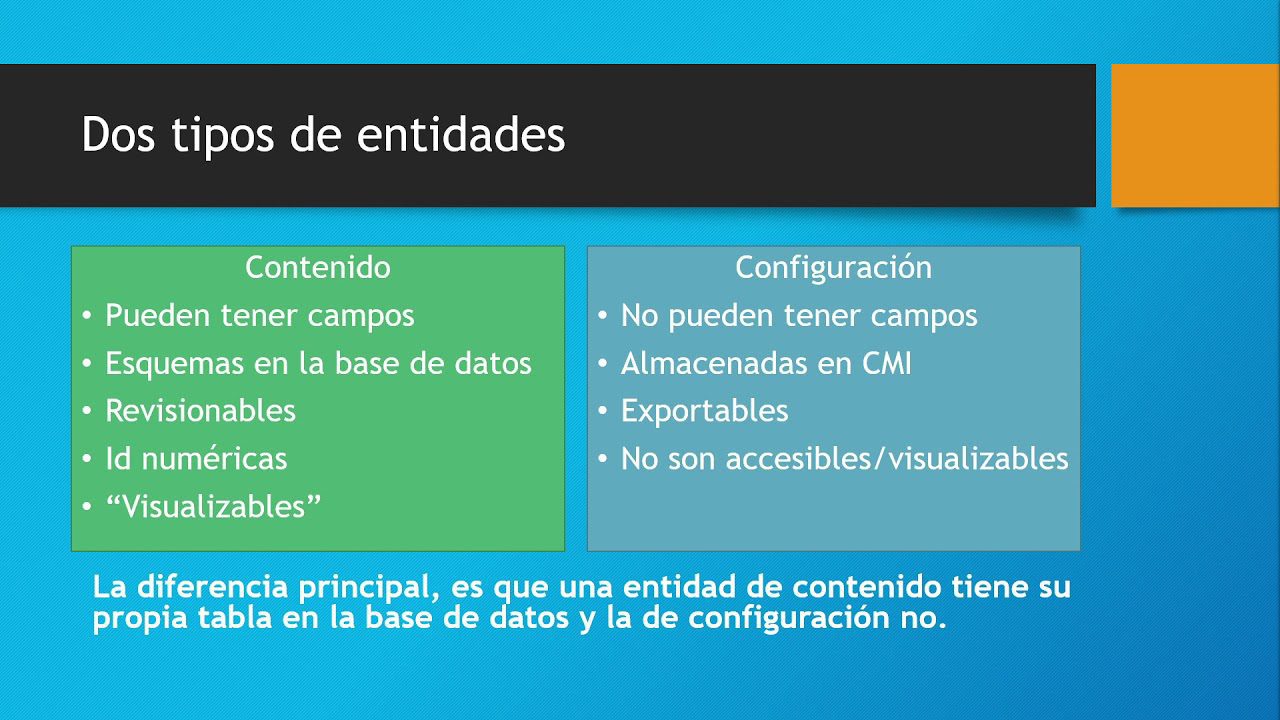 Dos tipos de entidades

Contenido
• Pueden tener campos
• Esquemas en la base de datos
• Revisionables
• Id numéricas
• “Visualizables”

Configuración
• No pueden tener campos
• Almacenadas en CMI
• Exportables
• No son accesibles/visualizables

La diferencia principal, es que una entidad de contenido tiene su propia tabla en la base de datos y la de configuración no.